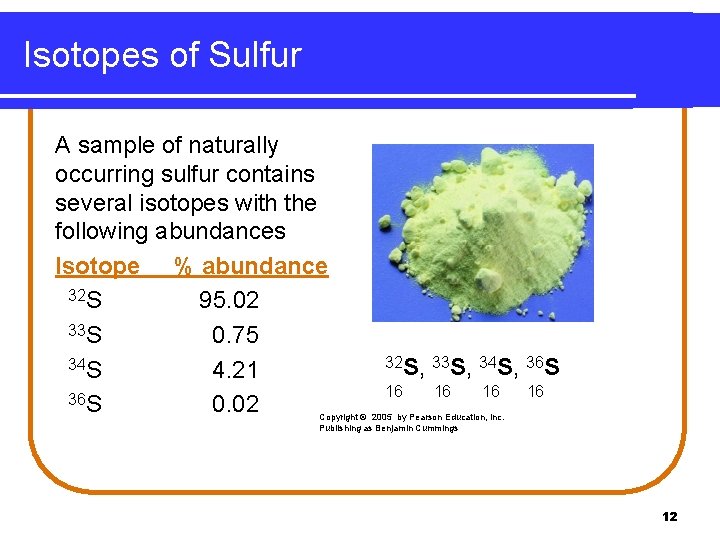 Isotopes of Sulfur

A sample of naturally occurring sulfur contains several isotopes with the following abundances

| Isotope | % abundance |
|---|---|
| $^{32}S$ | 95.02 |
| $^{33}S$ | 0.75 |
| $^{34}S$ | 4.21 |
| $^{36}S$ | 0.02 |

$^{32}_{16}S$, $^{33}_{16}S$, $^{34}_{16}S$, $^{36}_{16}S$

Copyright © 2005 by Pearson Education, Inc. Publishing as Benjamin Cummings

12